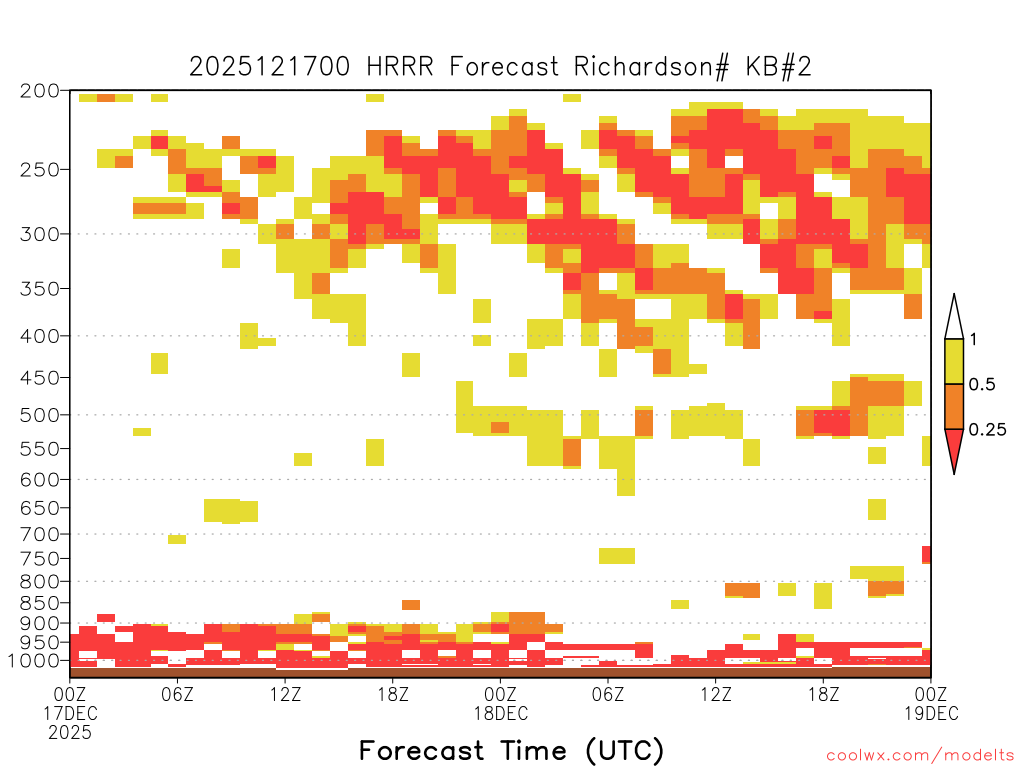 2025121700 HRRR Forecast Richardson# KB#2

200
250
300
350
400
450
500
550
600
650
700
750
800
850
900
950
1000

1
0.5
0.25

00Z 17DEC 2025
06Z
12Z
18Z
00Z 18DEC
06Z
12Z
18Z
00Z 19DEC

Forecast Time (UTC)

coolwx.com/modelts